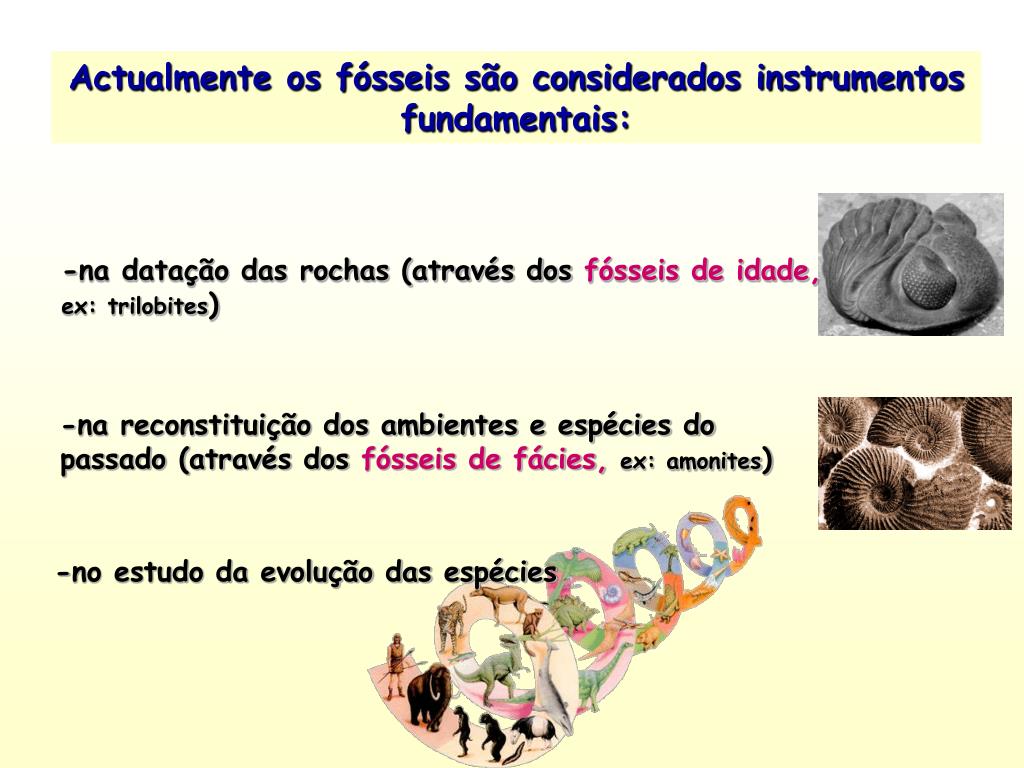 Actualmente os fósseis são considerados instrumentos fundamentais:

-na datação das rochas (através dos fósseis de idade, ex: trilobites)

-na reconstituição dos ambientes e espécies do passado (através dos fósseis de fácies, ex: amonites)

-no estudo da evolução das espécies